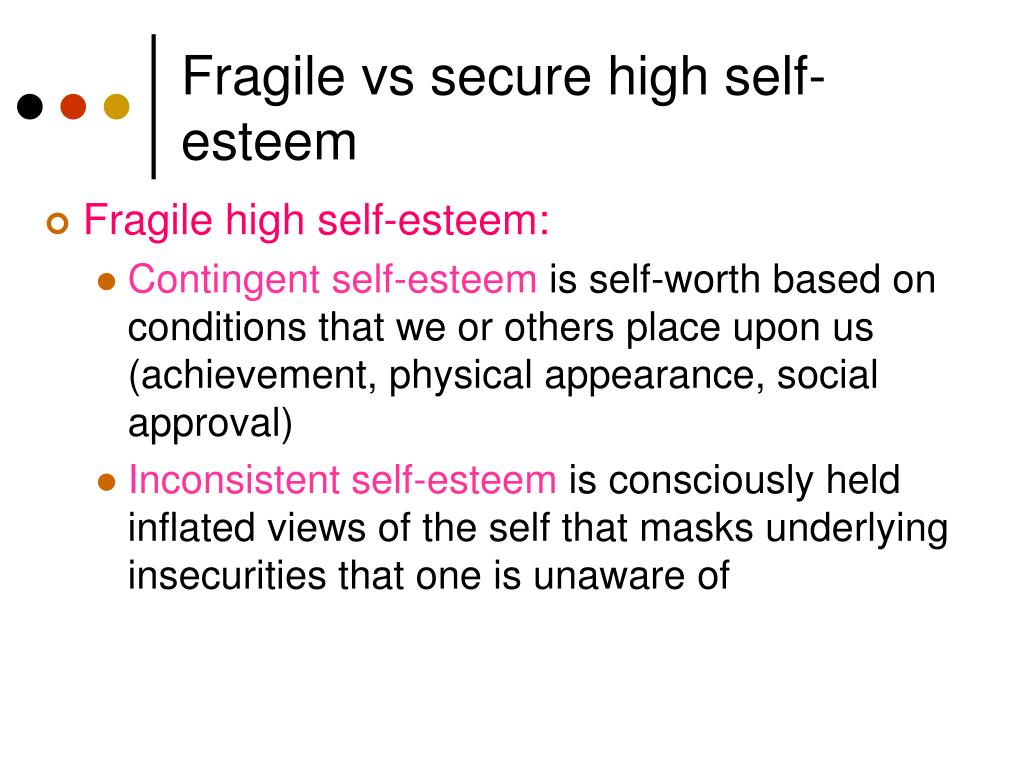 Fragile vs secure high self-esteem

Fragile high self-esteem:

Contingent self-esteem is self-worth based on conditions that we or others place upon us (achievement, physical appearance, social approval)

Inconsistent self-esteem is consciously held inflated views of the self that masks underlying insecurities that one is unaware of